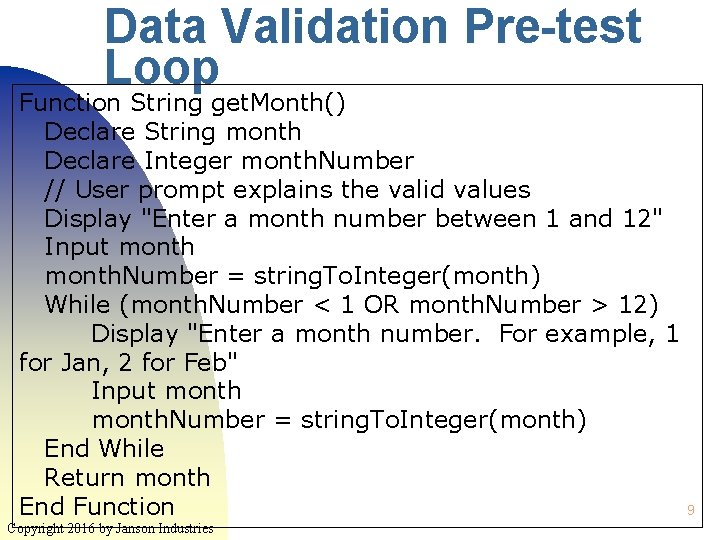 Data Validation Pre-test Loop

Function String getMonth()
Declare String month
Declare Integer monthNumber
// User prompt explains the valid values
Display "Enter a month number between 1 and 12"
Input month
monthNumber = stringToInteger(month)
While (monthNumber < 1 OR monthNumber > 12)
Display "Enter a month number. For example, 1 for Jan, 2 for Feb"
Input month
monthNumber = stringToInteger(month)
End While
Return month
End Function

9

Copyright 2016 by Janson Industries